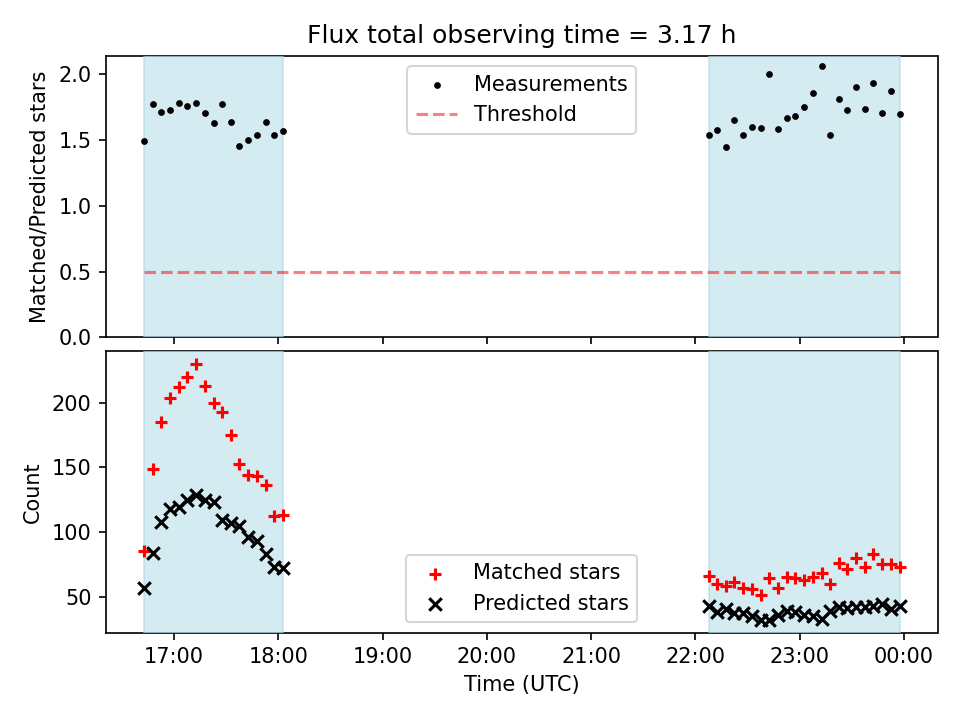 Flux total observing time = 3.17 h

Matched/Predicted stars

2.0
1.5
1.0
0.5
0.0

Measurements
Threshold

Count

200
150
100
50

Matched stars
Predicted stars

17:00
18:00
19:00
20:00
21:00
22:00
23:00
00:00

Time (UTC)